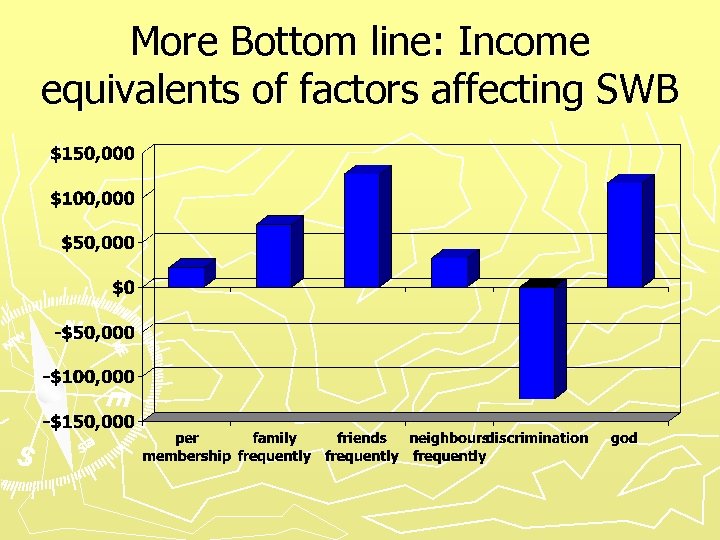 More Bottom line: Income equivalents of factors affecting SWB

$150,000
$100,000
$50,000
$0
-$50,000
-$100,000
-$150,000

per membership
family frequently
friends frequently
neighbours frequently
discrimination
god